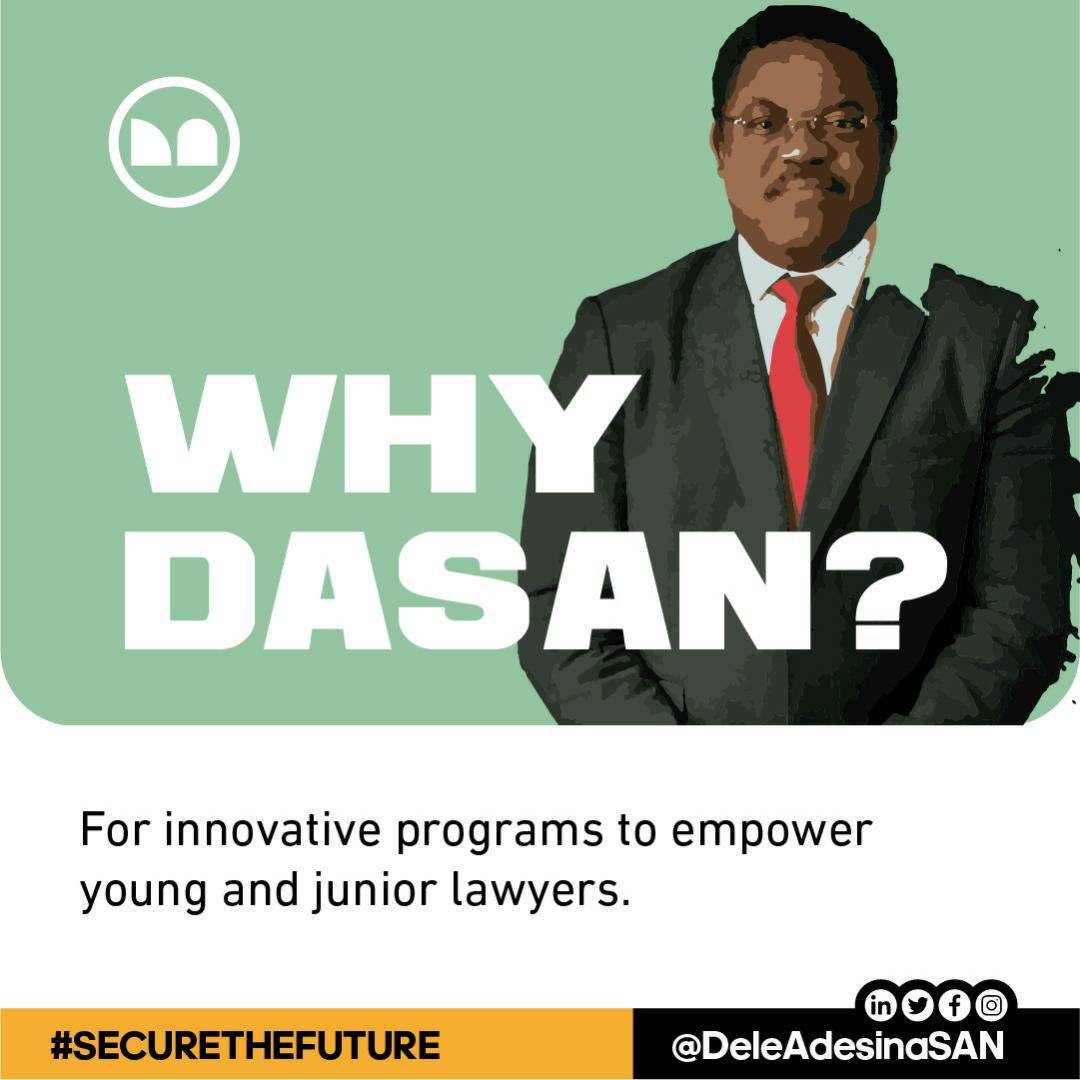 WHY DASAN?

For innovative programs to empower young and junior lawyers.

#SECURETHEFUTURE

@DeleAdesinaSAN